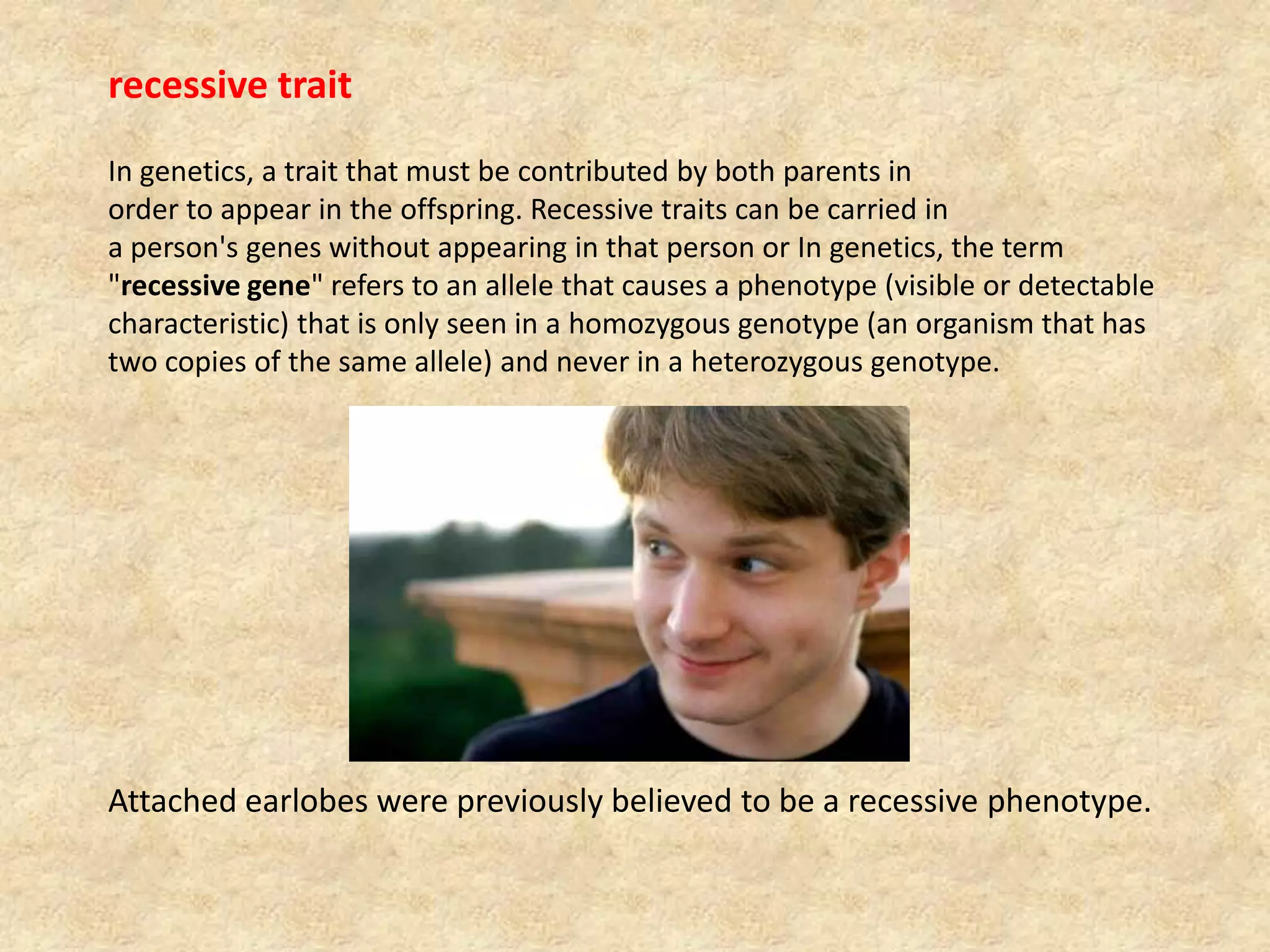 recessive trait

In genetics, a trait that must be contributed by both parents in order to appear in the offspring. Recessive traits can be carried in a person's genes without appearing in that person or In genetics, the term "recessive gene" refers to an allele that causes a phenotype (visible or detectable characteristic) that is only seen in a homozygous genotype (an organism that has two copies of the same allele) and never in a heterozygous genotype.

Attached earlobes were previously believed to be a recessive phenotype.